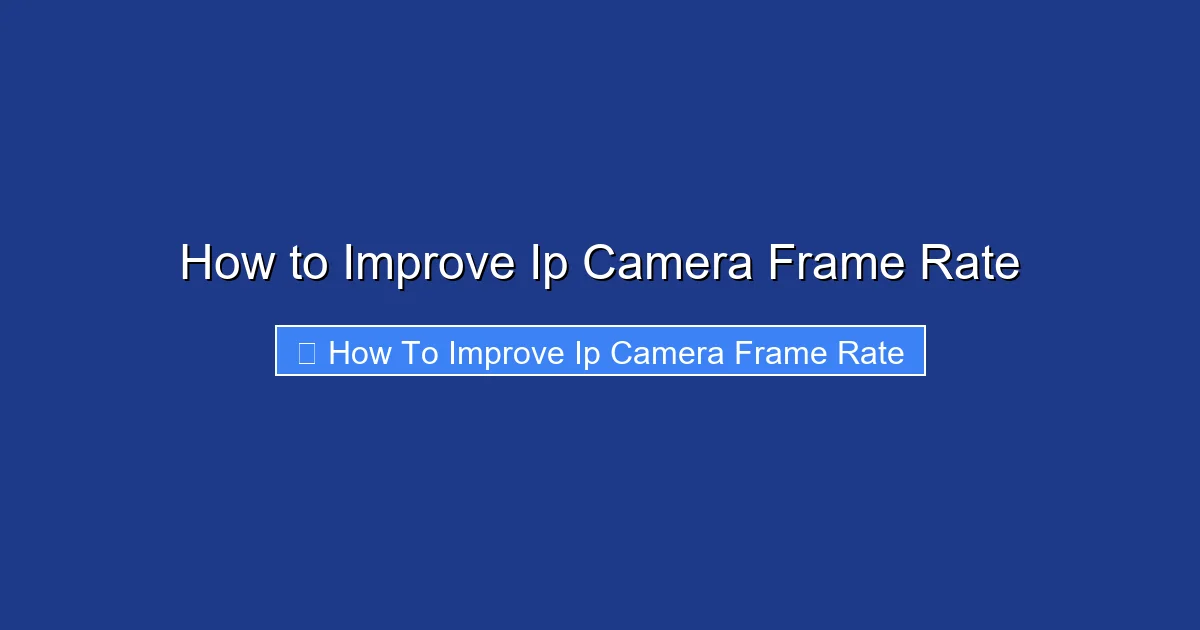 How to Improve Ip Camera Frame Rate

How To Improve Ip Camera Frame Rate